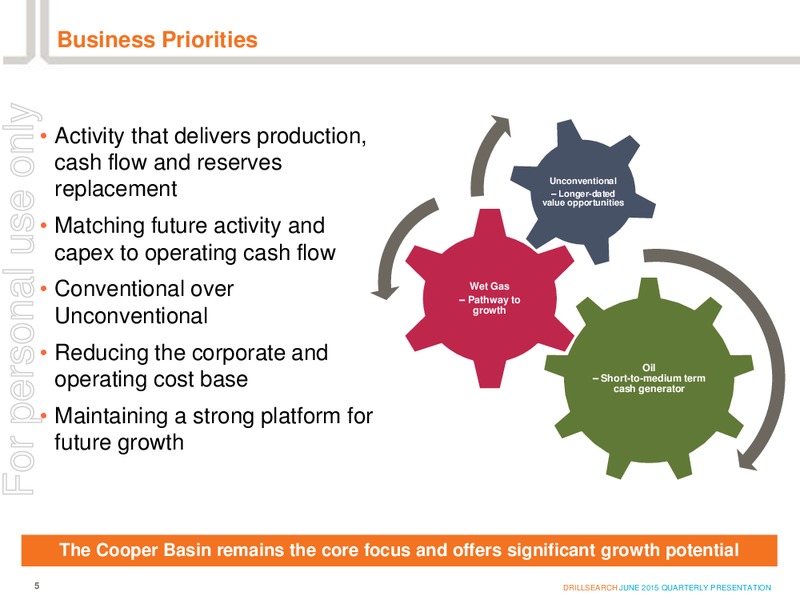 Business Priorities

For personal use only

• Activity that delivers production, cash flow and reserves replacement
• Matching future activity and capex to operating cash flow
• Conventional over Unconventional
• Reducing the corporate and operating cost base
• Maintaining a strong platform for future growth

Unconventional
– Longer-dated value opportunities

Wet Gas
– Pathway to growth

Oil
– Short-to-medium term cash generator

The Cooper Basin remains the core focus and offers significant growth potential

5

DRILLSEARCH JUNE 2015 QUARTERLY PRESENTATION